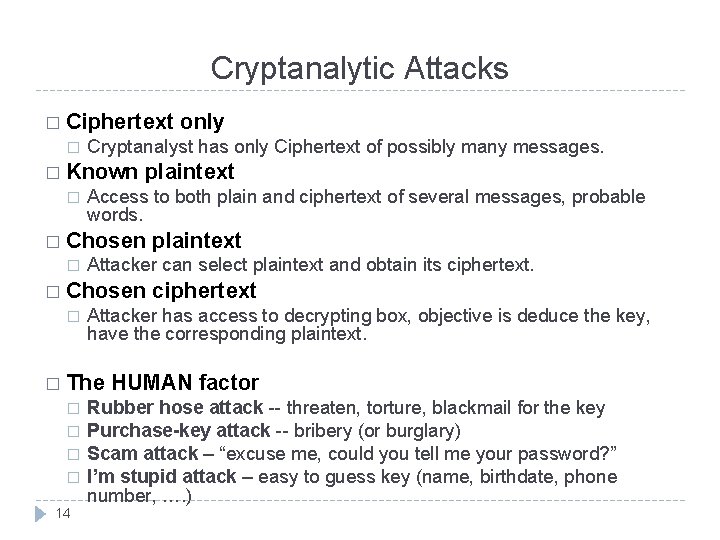 Cryptanalytic Attacks

□ Ciphertext only
□ Cryptanalyst has only Ciphertext of possibly many messages.
□ Known plaintext
□ Access to both plain and ciphertext of several messages, probable words.
□ Chosen plaintext
□ Attacker can select plaintext and obtain its ciphertext.
□ Chosen ciphertext
□ Attacker has access to decrypting box, objective is deduce the key, have the corresponding plaintext.

□ The HUMAN factor
□ Rubber hose attack -- threaten, torture, blackmail for the key
□ Purchase-key attack -- bribery (or burglary)
□ Scam attack – “excuse me, could you tell me your password?”
□ I’m stupid attack – easy to guess key (name, birthdate, phone number, ….)

14